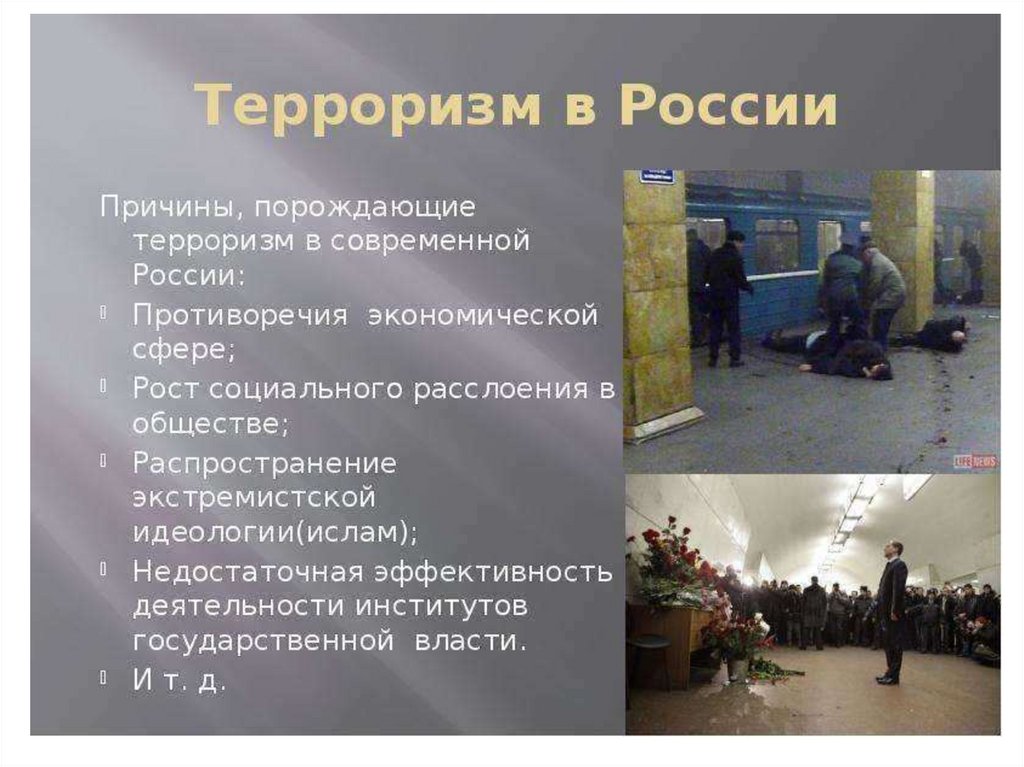 Терроризм в России

Причины, порождающие терроризм в современной России:

Противоречия экономической сфере;

Рост социального расслоения в обществе;

Распространение экстремистской идеологии(ислам);

Недостаточная эффективность деятельности институтов государственной власти.

И т. д.

LIFE NEWS